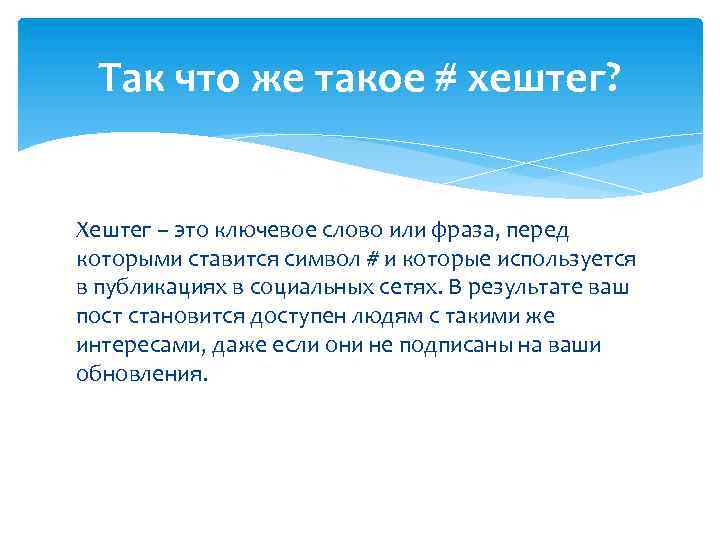 Так что же такое # хештег?

Хештег – это ключевое слово или фраза, перед которыми ставится символ # и которые используется в публикациях в социальных сетях. В результате ваш пост становится доступен людям с такими же интересами, даже если они не подписаны на ваши обновления.